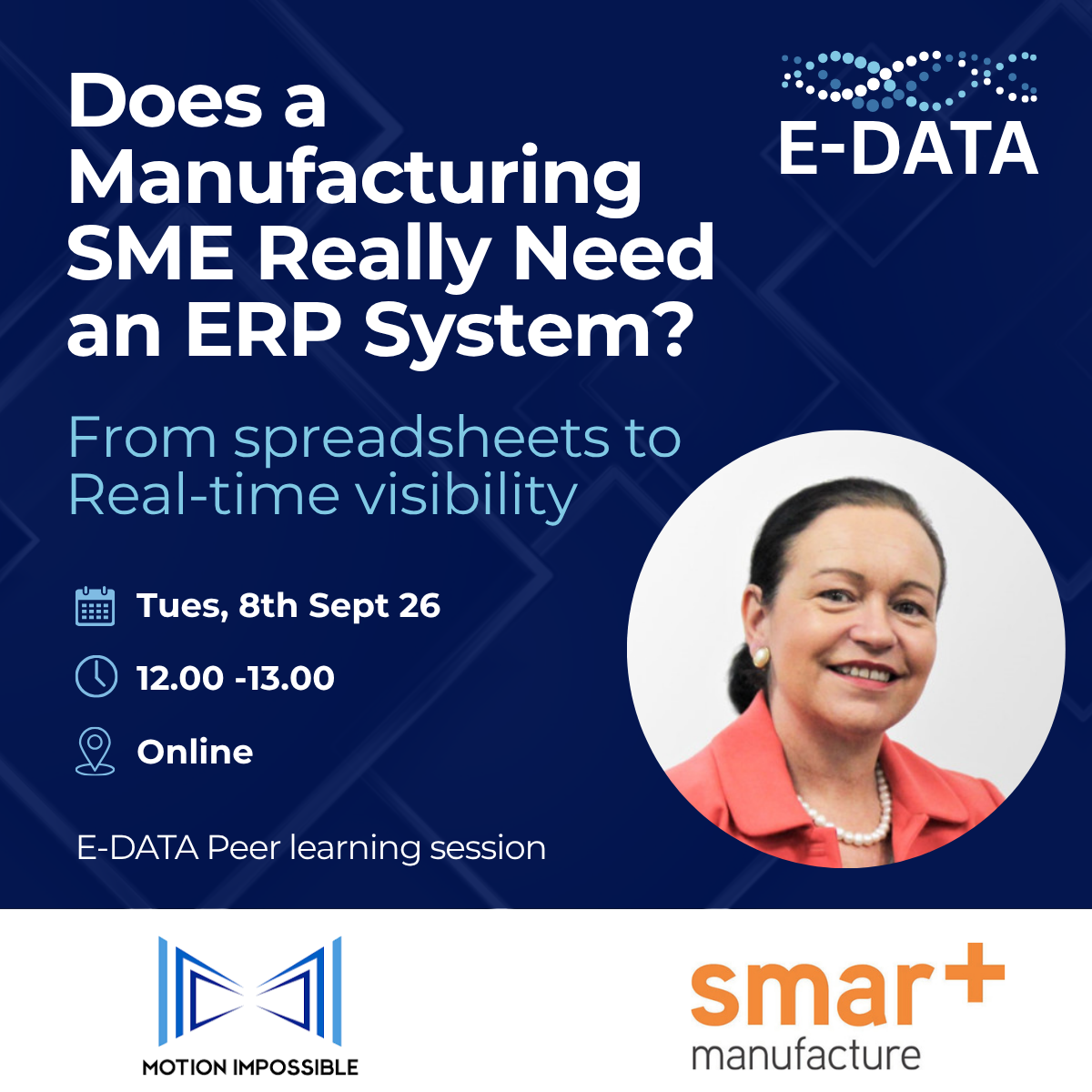 Does a Manufacturing SME Really Need an ERP System?

E-DATA

From spreadsheets to Real-time visibility

Tues, 8th Sept 26

12.00 -13.00

Online

E-DATA Peer learning session

MOTION IMPOSSIBLE

smar+ manufacture